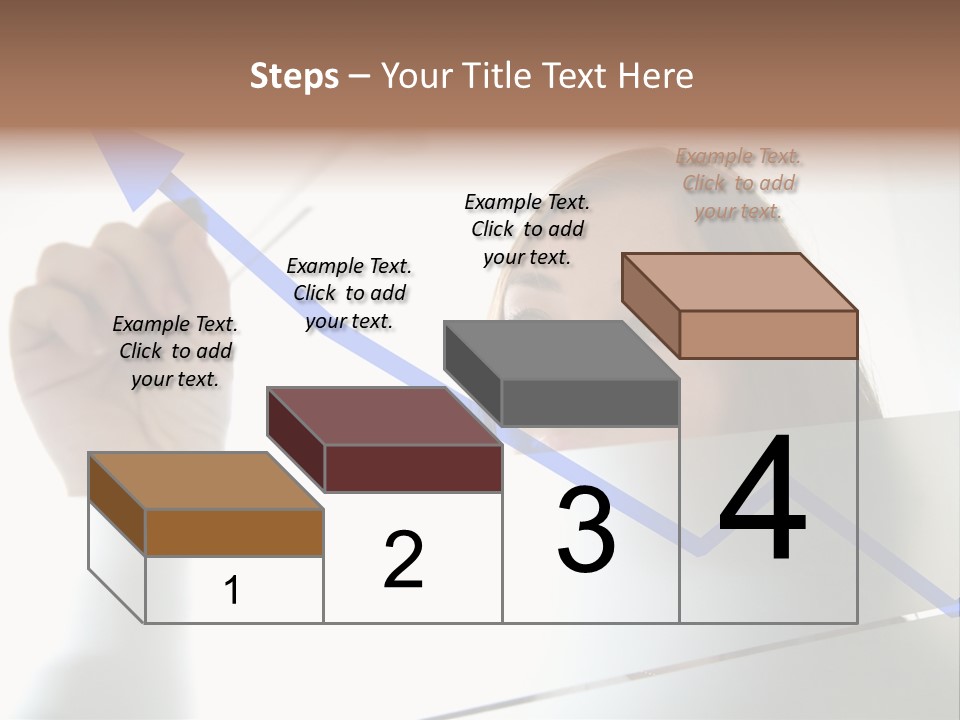 Steps – Your Title Text Here

Example Text. Click to add your text.

Example Text. Click to add your text.

Example Text. Click to add your text.

Example Text. Click to add your text.

1

2

3

4